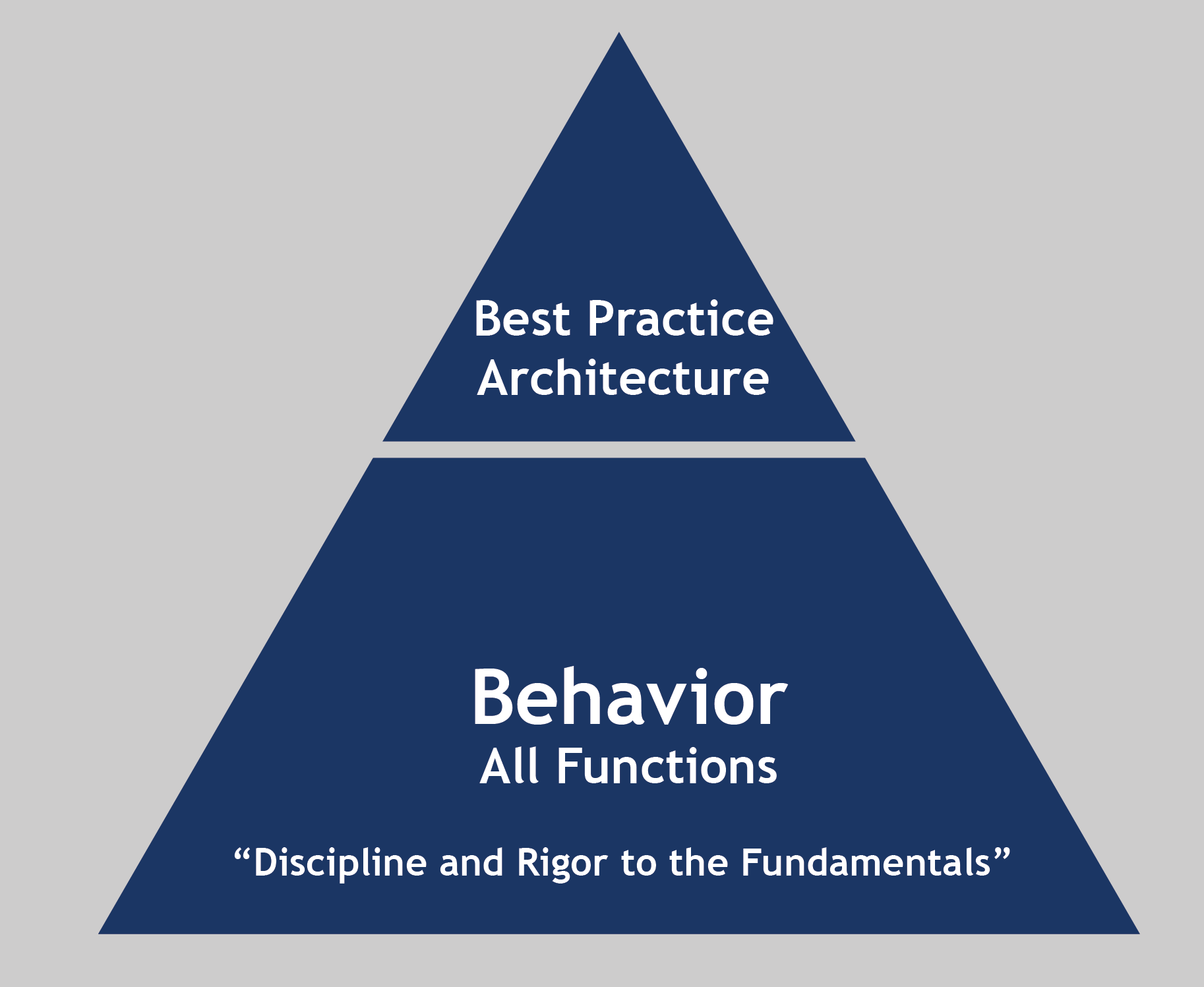 Best Practice Architecture

Behavior
All Functions

“Discipline and Rigor to the Fundamentals”